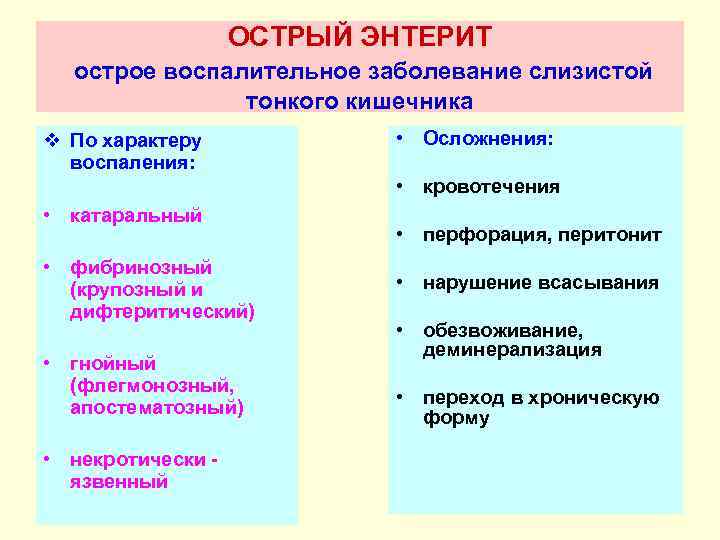 ОСТРЫЙ ЭНТЕРИТ
острое воспалительное заболевание слизистой тонкого кишечника

❖ По характеру воспаления:

• катаральный

• фибринозный (крупозный и дифтеритический)

• гнойный (флегмонозный, апостематозный)

• некротически - язвенный

• Осложнения:

• кровотечения

• перфорация, перитонит

• нарушение всасывания

• обезвоживание, деминерализация

• переход в хроническую форму